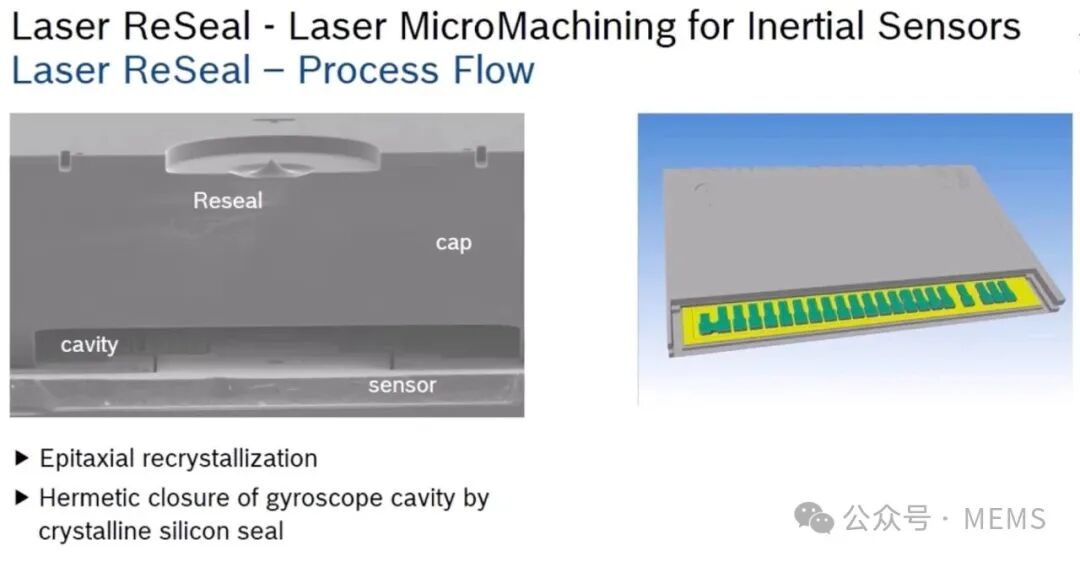 Laser ReSeal - Laser MicroMachining for Inertial Sensors
Laser ReSeal – Process Flow

Reseal
cap
cavity
sensor

▶ Epitaxial recrystallization
▶ Hermetic closure of gyroscope cavity by crystalline silicon seal

公众号 · MEMS